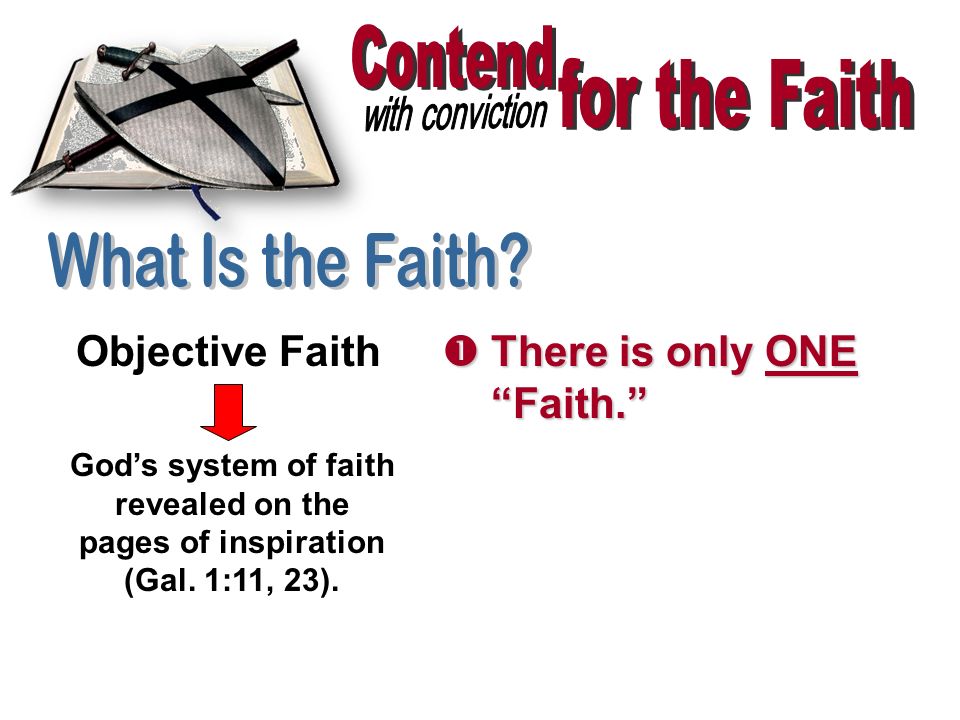 Contend with conviction for the Faith

What Is the Faith?

Objective Faith

God's system of faith revealed on the pages of inspiration (Gal. 1:11, 23).

❶ There is only ONE "Faith."